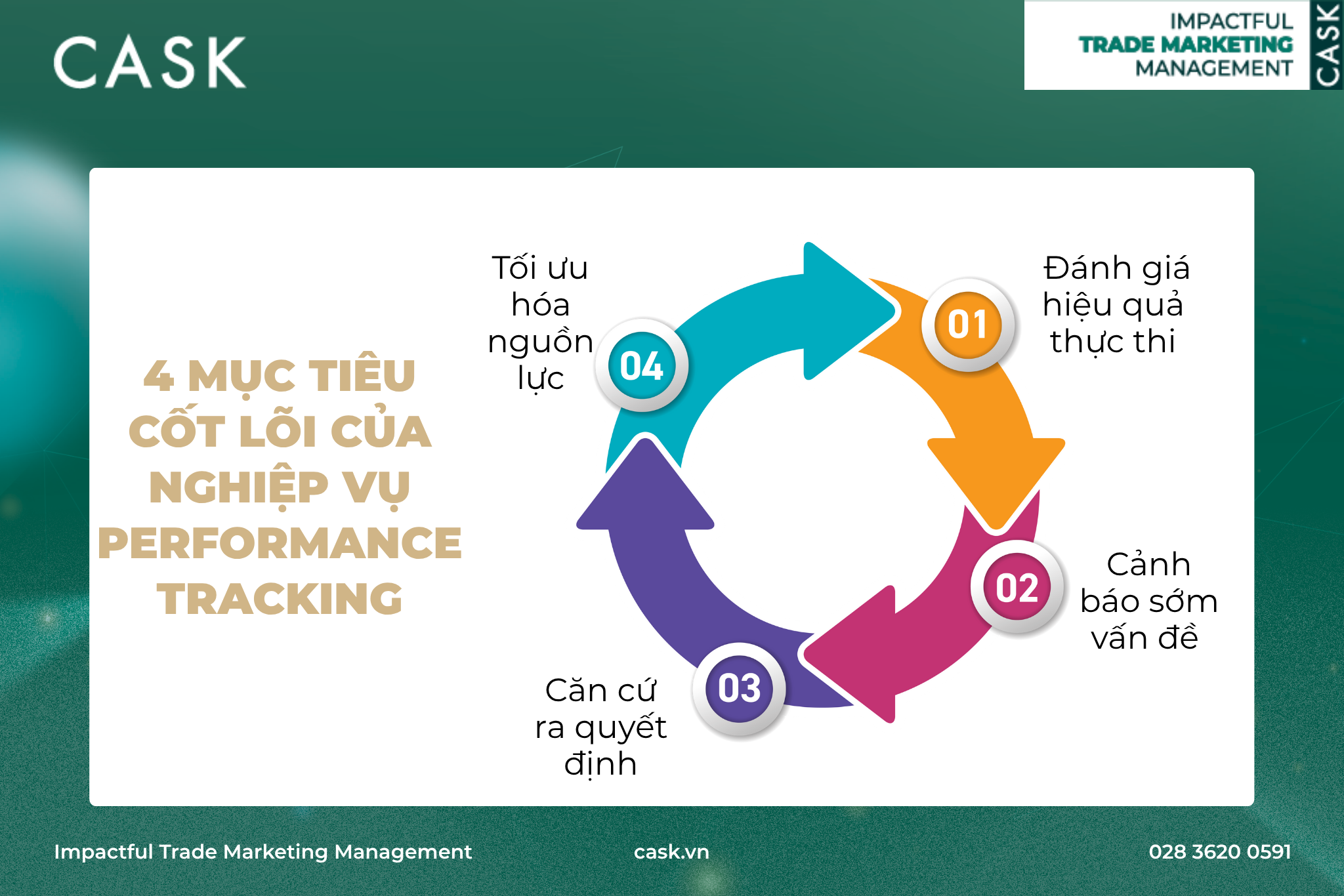 CASK

IMPACTFUL
TRADE MARKETING
MANAGEMENT
CASK

4 MỤC TIÊU CỐT LÕI CỦA NGHIỆP VỤ PERFORMANCE TRACKING

01
Đánh giá hiệu quả thực thi

02
Cảnh báo sớm vấn đề

03
Căn cứ ra quyết định

04
Tối ưu hóa nguồn lực

Impactful Trade Marketing Management
cask.vn
028 3620 0591